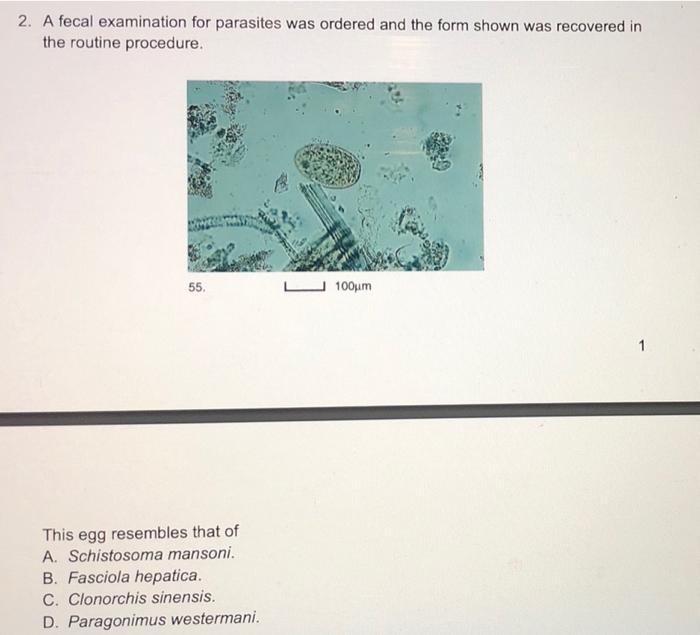 2. A fecal examination for parasites was ordered and the form shown was recovered in the routine procedure.

55.

100µm

1

This egg resembles that of
A. Schistosoma mansoni.
B. Fasciola hepatica.
C. Clonorchis sinensis.
D. Paragonimus westermani.